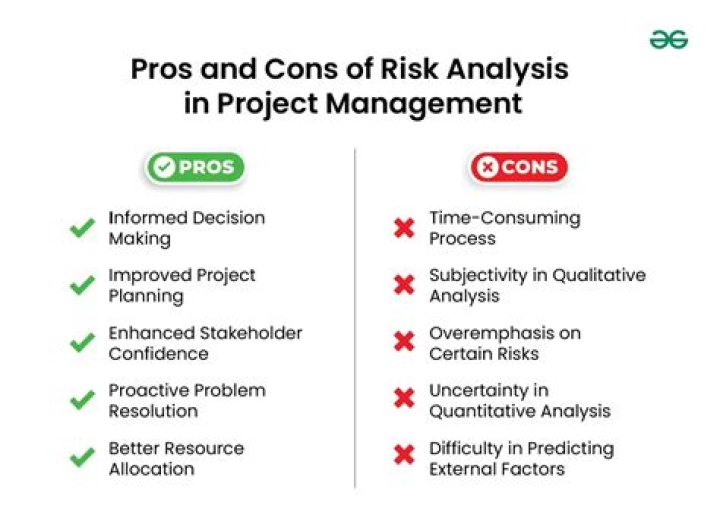 Pros and Cons of Risk Analysis in Project Management

PROS

Informed Decision Making

Improved Project Planning

Enhanced Stakeholder Confidence

Proactive Problem Resolution

Better Resource Allocation

CONS

Time-Consuming Process

Subjectivity in Qualitative Analysis

Overemphasis on Certain Risks

Uncertainty in Quantitative Analysis

Difficulty in Predicting External Factors